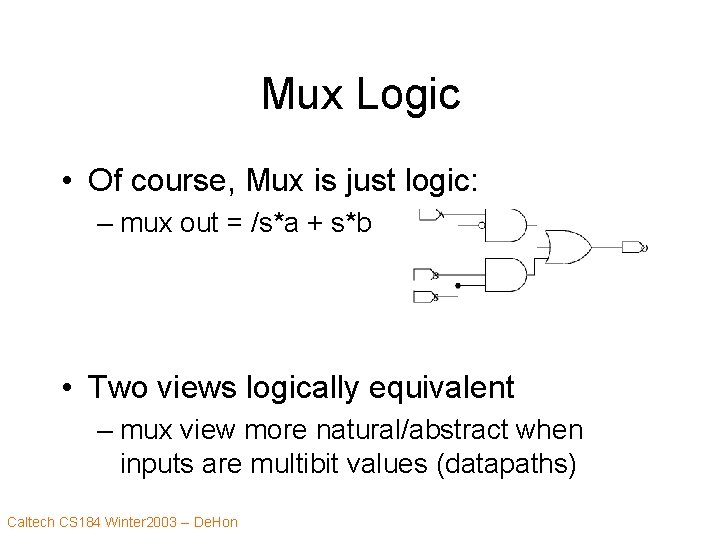 Mux Logic

• Of course, Mux is just logic:
– mux out = /s*a + s*b

• Two views logically equivalent
– mux view more natural/abstract when inputs are multibit values (datapaths)

Caltech CS184 Winter2003 – DeHon